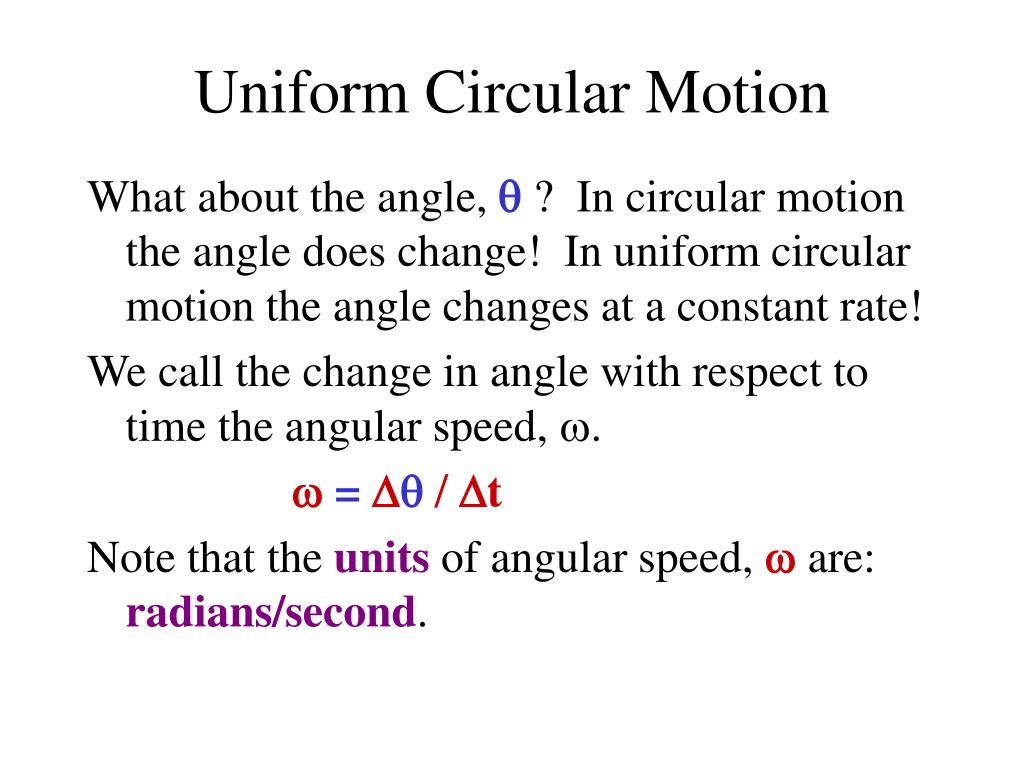 Uniform Circular Motion

What about the angle, $\theta$ ? In circular motion the angle does change! In uniform circular motion the angle changes at a constant rate!

We call the change in angle with respect to time the angular speed, $\omega$.

$\omega = \Delta\theta / \Delta t$

Note that the units of angular speed, $\omega$ are: radians/second.